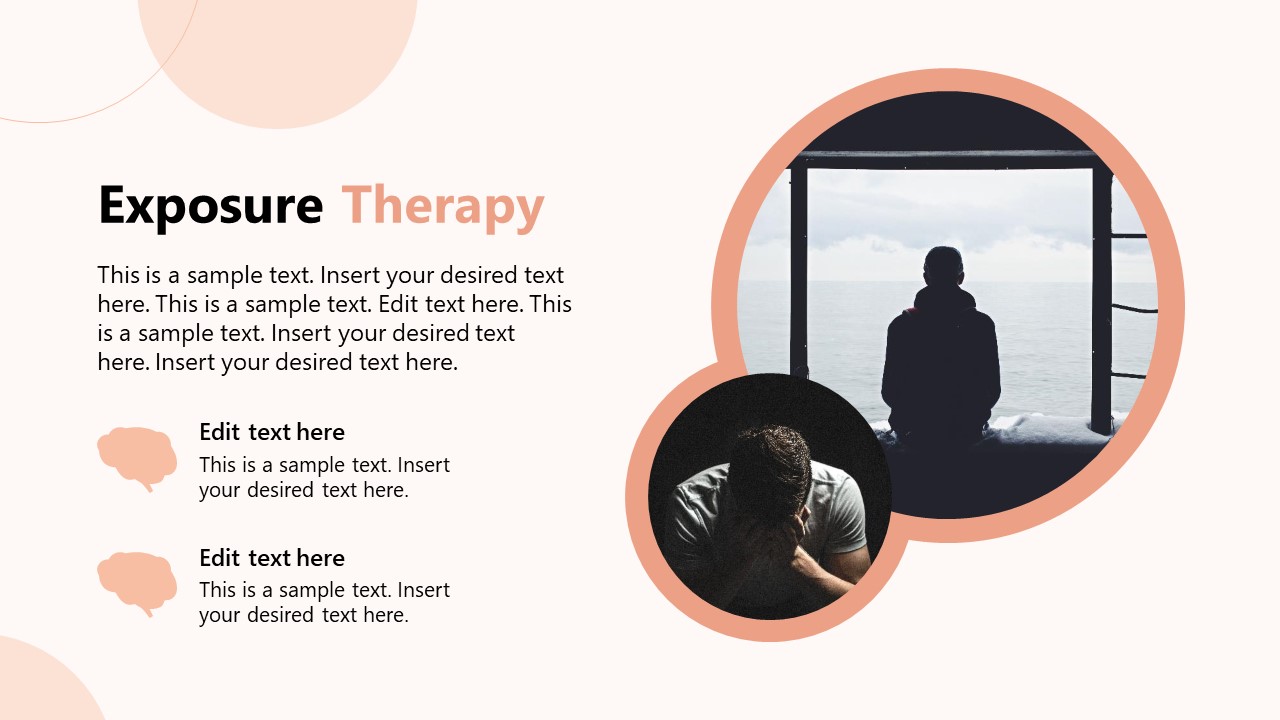 Exposure Therapy

This is a sample text. Insert your desired text here. This is a sample text. Edit text here. This is a sample text. Insert your desired text here. Insert your desired text here.

Edit text here
This is a sample text. Insert your desired text here.

Edit text here
This is a sample text. Insert your desired text here.